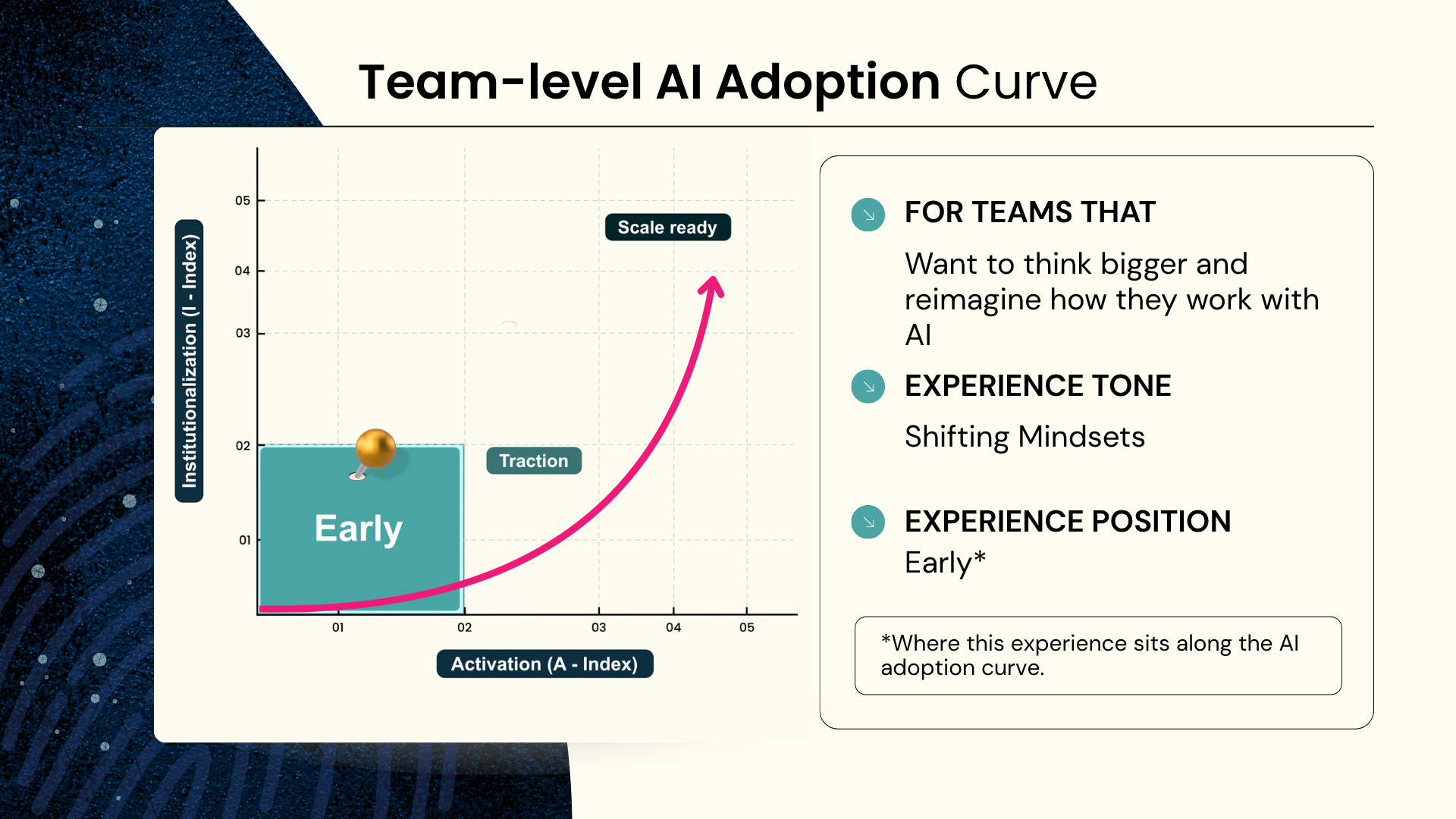 Team-level AI Adoption Curve

Institutionalization (I - Index)

05
04
03
02
01

Scale ready

Traction

Early

01
02
03
04
05

Activation (A - Index)

FOR TEAMS THAT

Want to think bigger and reimagine how they work with AI

EXPERIENCE TONE

Shifting Mindsets

EXPERIENCE POSITION

Early*

*Where this experience sits along the AI adoption curve.